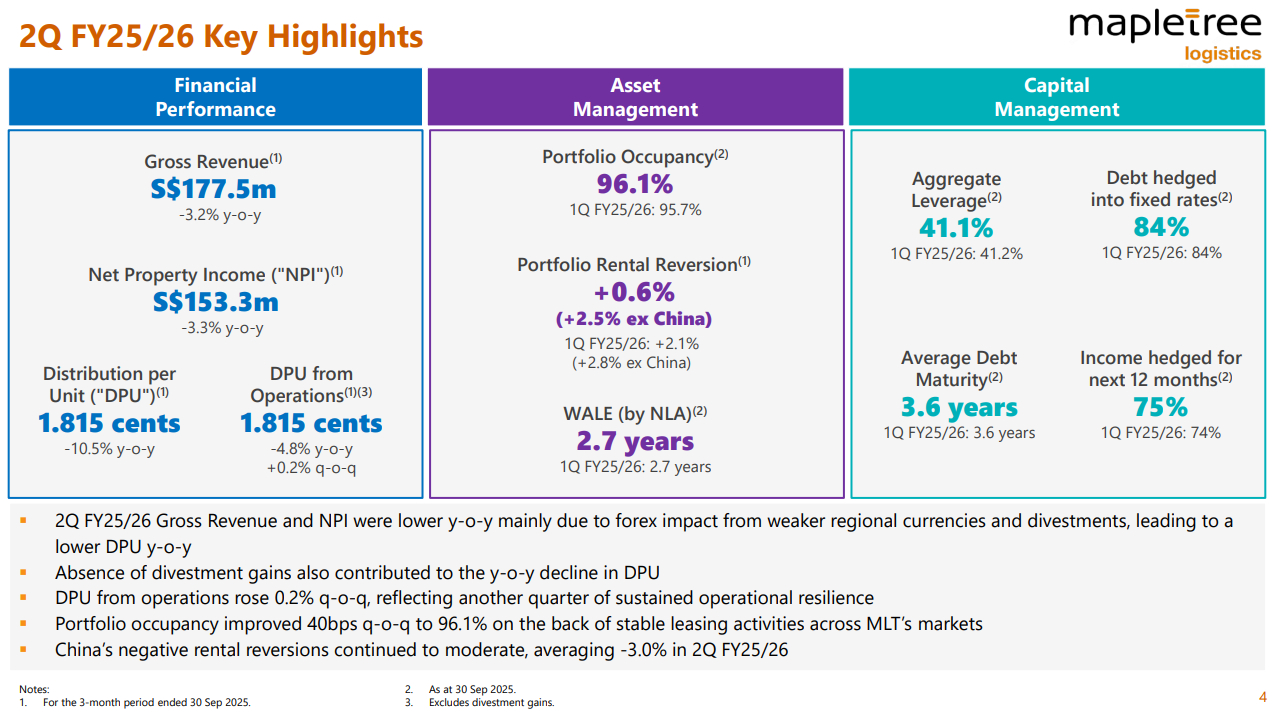 2Q FY25/26 Key Highlights

mapletree logistics

Financial Performance

Gross Revenue$^{(1)}$
S$177.5m
-3.2% y-o-y

Net Property Income ("NPI")$^{(1)}$
S$153.3m
-3.3% y-o-y

Distribution per Unit ("DPU")$^{(1)}$
1.815 cents
-10.5% y-o-y

DPU from Operations$^{(1)(3)}$
1.815 cents
-4.8% y-o-y
+0.2% q-o-q

Asset Management

Portfolio Occupancy$^{(2)}$
96.1%
1Q FY25/26: 95.7%

Portfolio Rental Reversion$^{(1)}$
+0.6%
(+2.5% ex China)
1Q FY25/26: +2.1%
(+2.8% ex China)

WALE (by NLA)$^{(2)}$
2.7 years
1Q FY25/26: 2.7 years

Capital Management

Aggregate Leverage$^{(2)}$
41.1%
1Q FY25/26: 41.2%

Debt hedged into fixed rates$^{(2)}$
84%
1Q FY25/26: 84%

Average Debt Maturity$^{(2)}$
3.6 years
1Q FY25/26: 3.6 years

Income hedged for next 12 months$^{(2)}$
75%
1Q FY25/26: 74%

▪ 2Q FY25/26 Gross Revenue and NPI were lower y-o-y mainly due to forex impact from weaker regional currencies and divestments, leading to a lower DPU y-o-y
▪ Absence of divestment gains also contributed to the y-o-y decline in DPU
▪ DPU from operations rose 0.2% q-o-q, reflecting another quarter of sustained operational resilience
▪ Portfolio occupancy improved 40bps q-o-q to 96.1% on the back of stable leasing activities across MLT's markets
▪ China's negative rental reversions continued to moderate, averaging -3.0% in 2Q FY25/26

Notes:
1. For the 3-month period ended 30 Sep 2025.
2. As at 30 Sep 2025.
3. Excludes divestment gains.

4